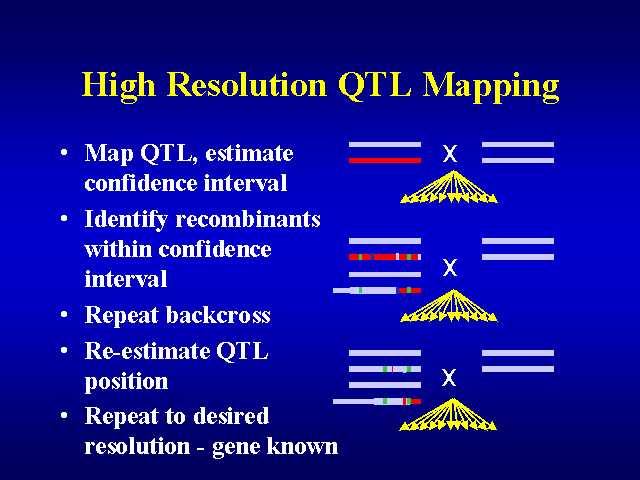 High Resolution QTL Mapping

• Map QTL, estimate confidence interval
• Identify recombinants within confidence interval
• Repeat backcross
• Re-estimate QTL position
• Repeat to desired resolution - gene known

X

X

X